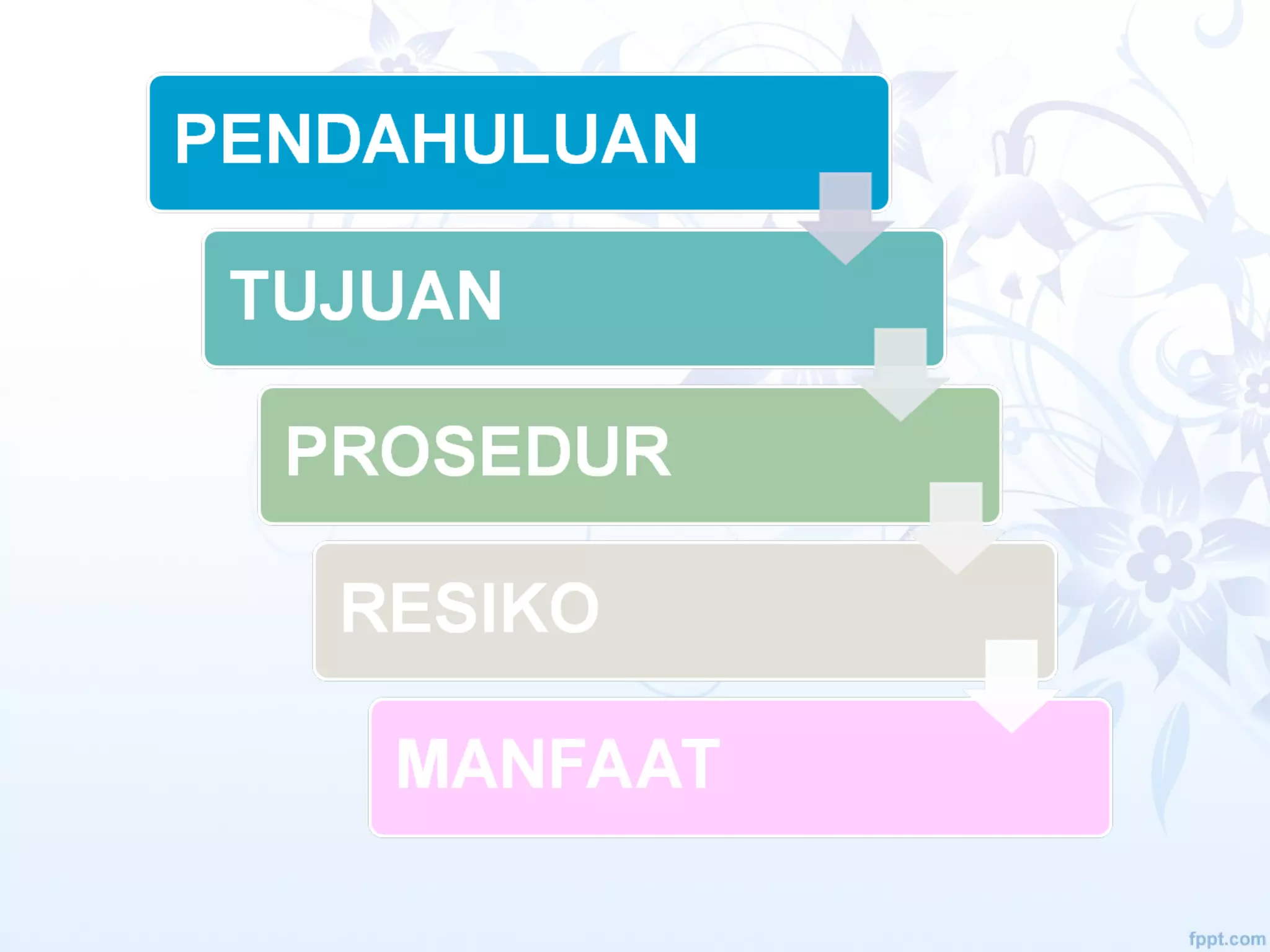 PENDAHULUAN

TUJUAN

PROSEDUR

RESIKO

MANFAAT

fppt.com